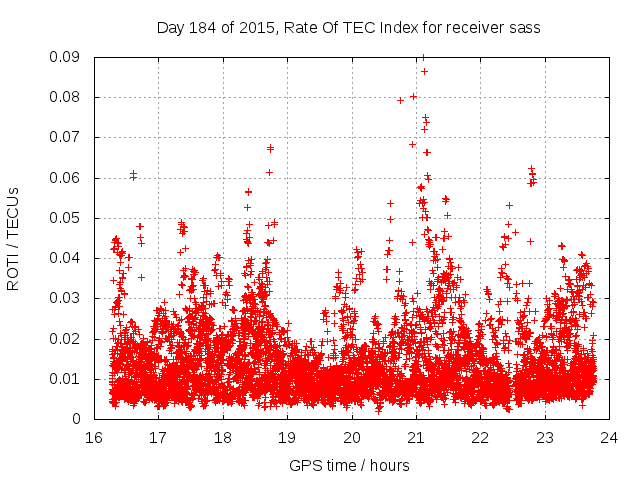 Day 184 of 2015, Rate Of TEC Index for receiver sass

ROTI / TECUs

0.09
0.08
0.07
0.06
0.05
0.04
0.03
0.02
0.01
0

16 17 18 19 20 21 22 23 24

GPS time / hours